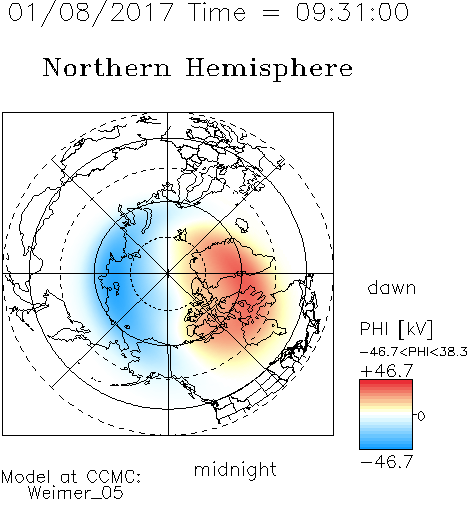 01/08/2017 Time = 09:31:00

Northern Hemisphere

dawn

PHI [kV]
-46.7<PHI<38.3
+46.7
0
-46.7

midnight

Model at CCMC:
Weimer_05